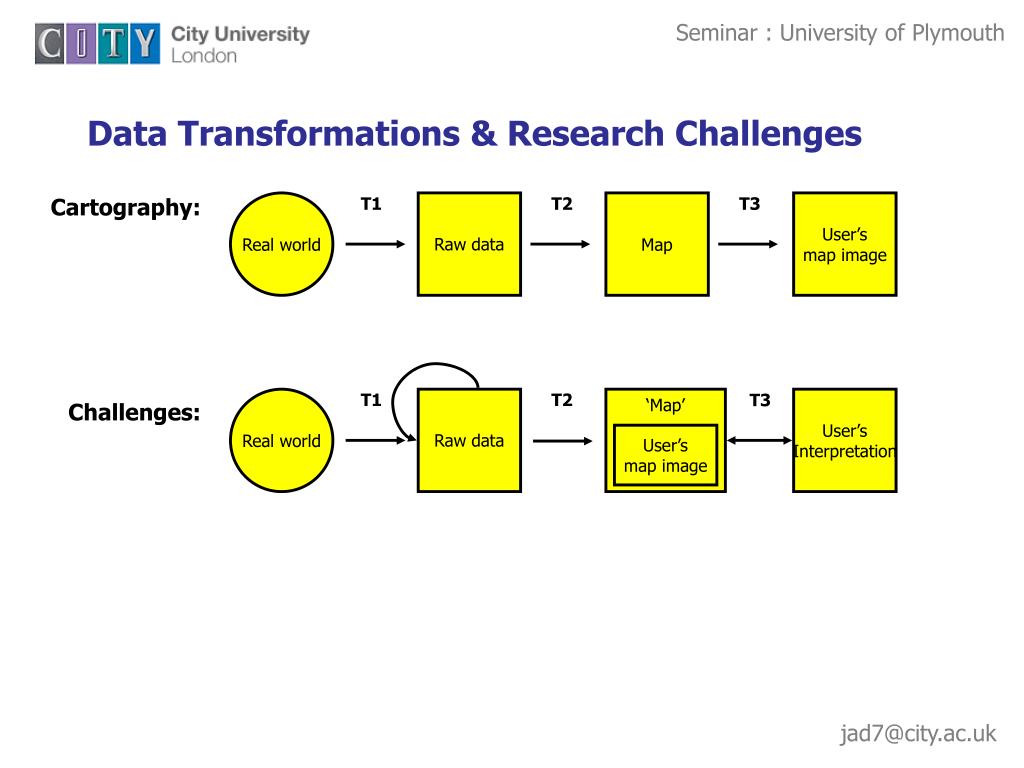 CITY City University London

Seminar : University of Plymouth

Data Transformations & Research Challenges

Cartography:

Real world

T1

Raw data

T2

Map

T3

User's map image

Challenges:

Real world

T1

Raw data

T2

'Map'

User's map image

T3

User's Interpretation

jad7@city.ac.uk